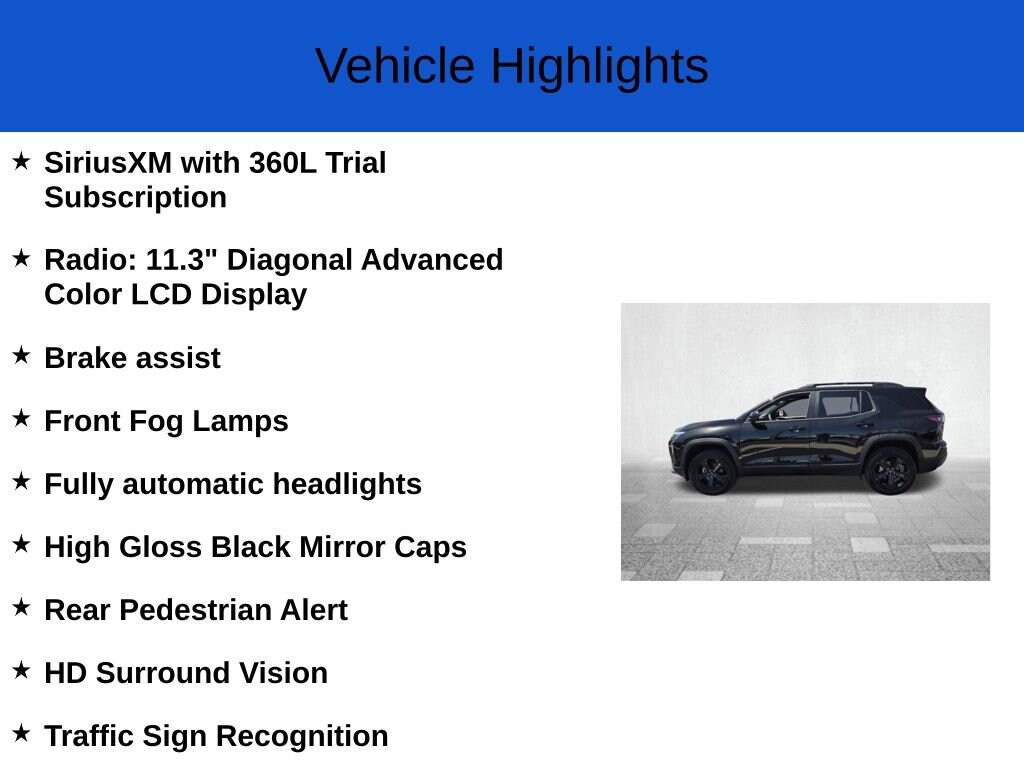 Vehicle Highlights

★ SiriusXM with 360L Trial Subscription

★ Radio: 11.3" Diagonal Advanced Color LCD Display

★ Brake assist

★ Front Fog Lamps

★ Fully automatic headlights

★ High Gloss Black Mirror Caps

★ Rear Pedestrian Alert

★ HD Surround Vision

★ Traffic Sign Recognition